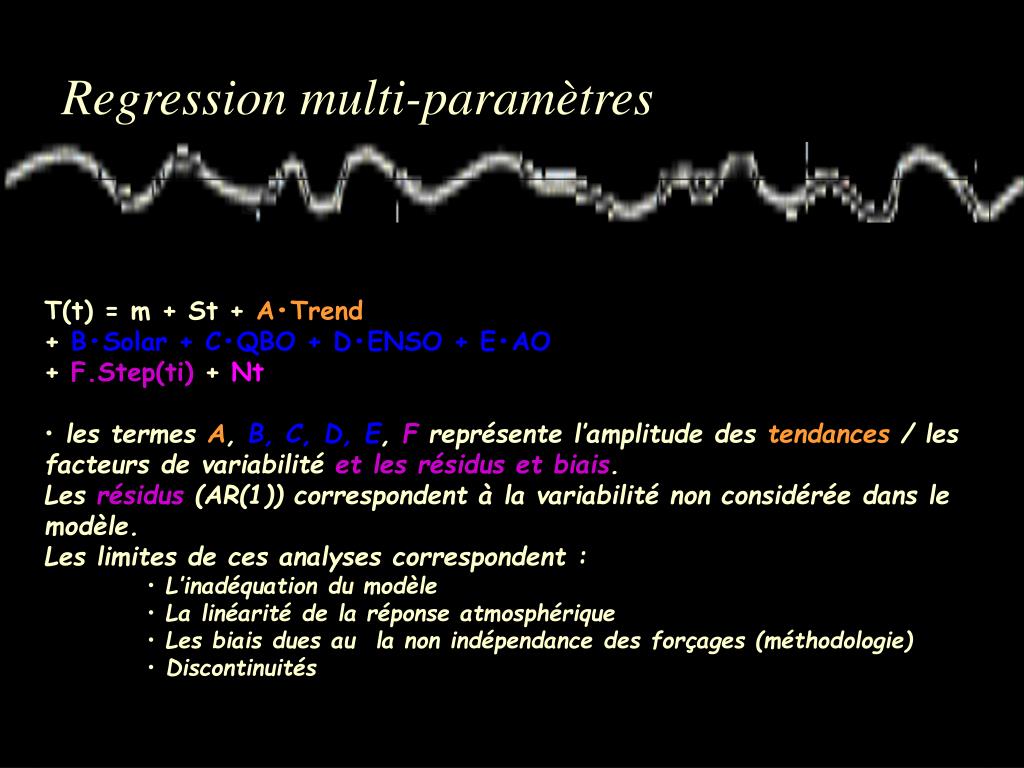 Regression multi-paramètres

T(t) = m + St + A•Trend
+ B•Solar + C•QBO + D•ENSO + E•AO
+ F.Step(ti) + Nt

• les termes A, B, C, D, E, F représente l'amplitude des tendances / les facteurs de variabilité et les résidus et biais.
Les résidus (AR(1)) correspondent à la variabilité non considérée dans le modèle.
Les limites de ces analyses correspondent :
• L'inadéquation du modèle
• La linéarité de la réponse atmosphérique
• Les biais dues au la non indépendance des forçages (méthodologie)
• Discontinuités